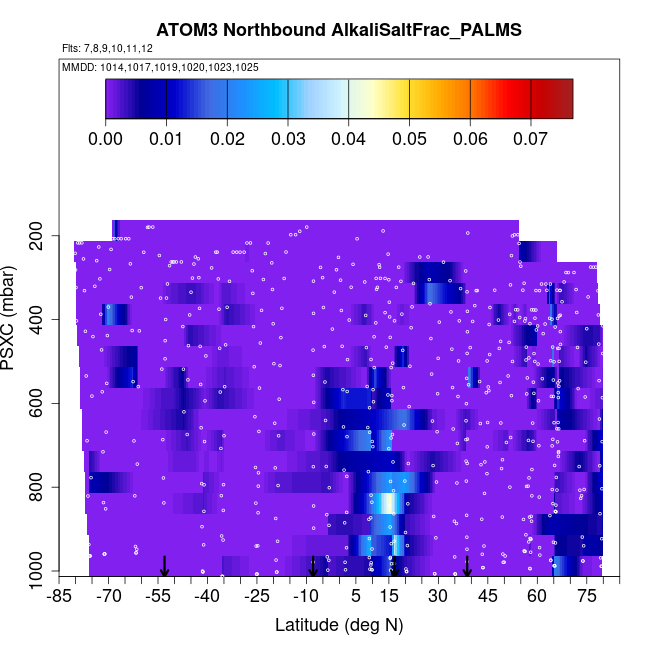 ATOM3 Northbound AlkaliSaltFrac_PALMS

Flts: 7,8,9,10,11,12

MMDD: 1014,1017,1019,1020,1023,1025

0.00 0.01 0.02 0.03 0.04 0.05 0.06 0.07

PSXC (mbar)

200
400
600
800
1000

-85 -70 -55 -40 -25 -10 5 15 30 45 60 75

Latitude (deg N)